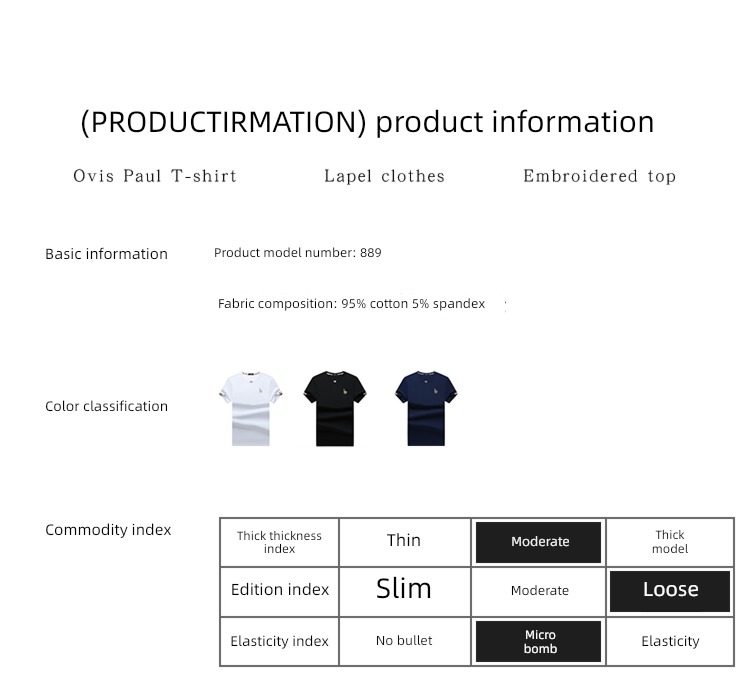 (PRODUCTIRMATION) product information

Ovis Paul T-shirt Lapel clothes Embroidered top

Basic information

Product model number: 889

Fabric composition: 95% cotton 5% spandex

Color classification

Commodity index

| Thick thickness index | Thin | Moderate | Thick model |
|---|---|---|---|
| Edition index | Slim | Moderate | Loose |
| Elasticity index | No bullet | Micro bomb | Elasticity |